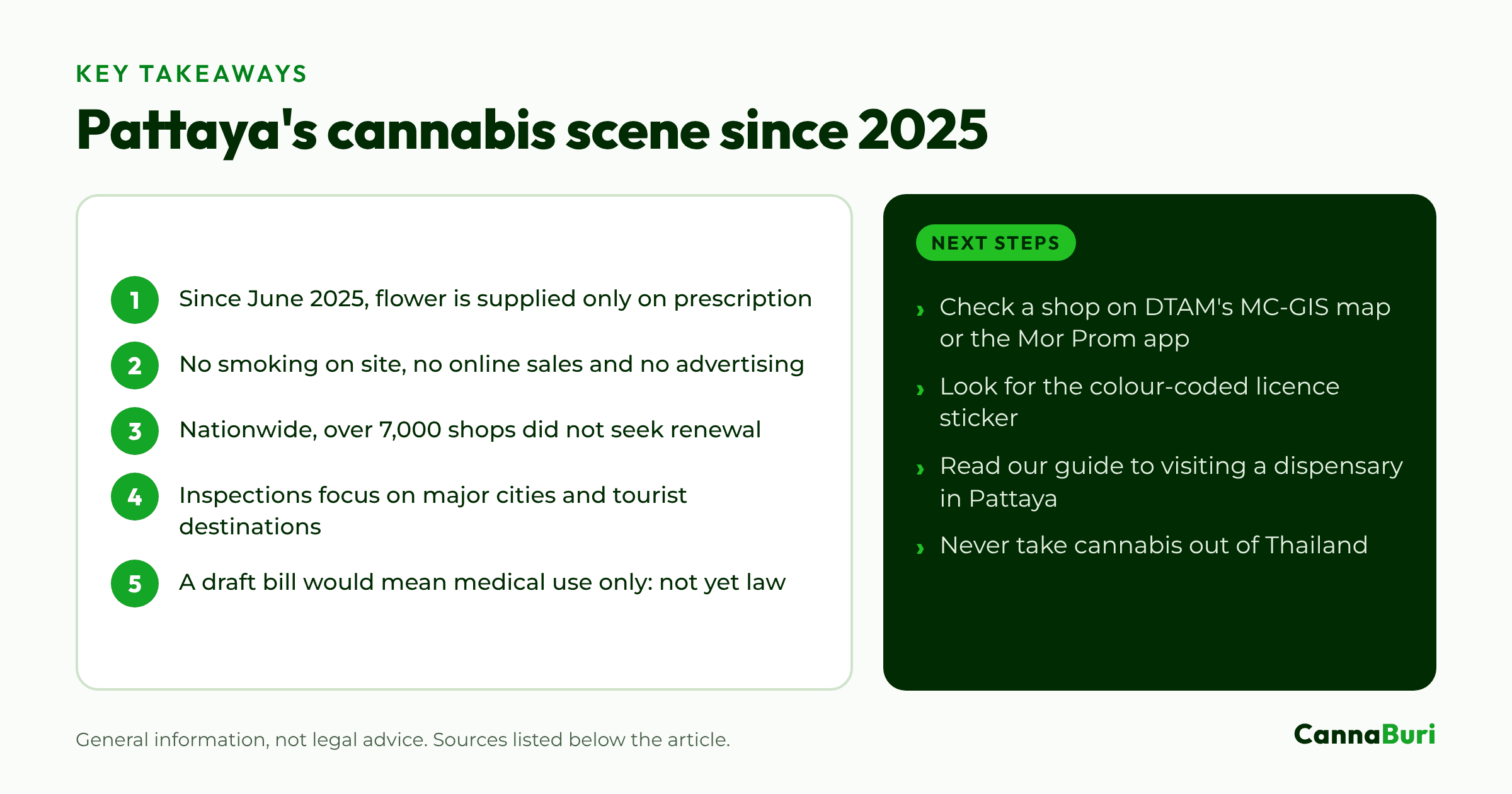 KEY TAKEAWAYS

Pattaya's cannabis scene since 2025

1 Since June 2025, flower is supplied only on prescription

2 No smoking on site, no online sales and no advertising

3 Nationwide, over 7,000 shops did not seek renewal

4 Inspections focus on major cities and tourist destinations

5 A draft bill would mean medical use only: not yet law

NEXT STEPS

› Check a shop on DTAM's MC-GIS map or the Mor Prom app

› Look for the colour-coded licence sticker

› Read our guide to visiting a dispensary in Pattaya

› Never take cannabis out of Thailand

General information, not legal advice. Sources listed below the article.

CannaBuri